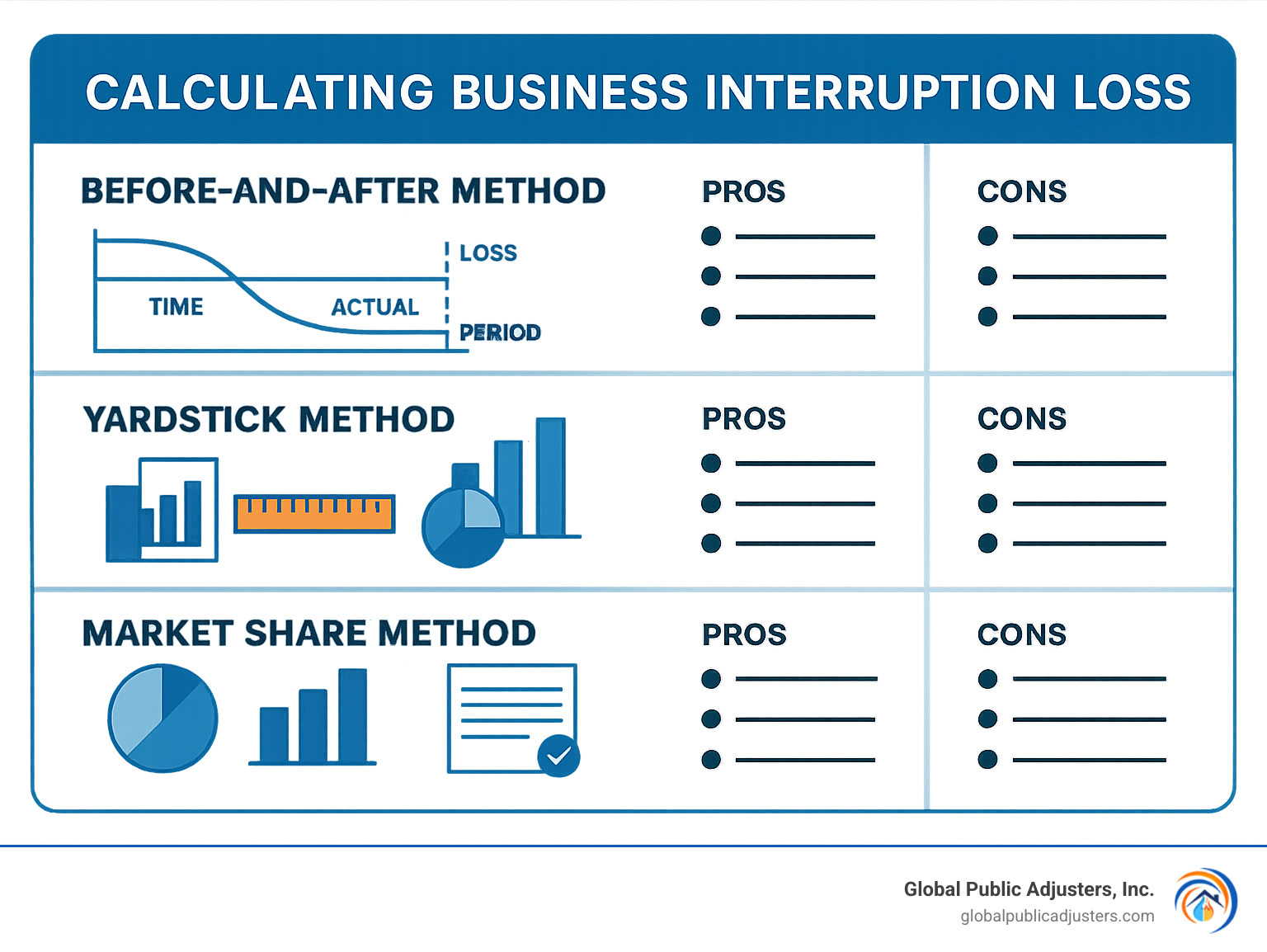 CALCULATING BUSINESS INTERRUPTION LOSS

BEFORE-AND-AFTER METHOD

LOSS

TIME

ACTUAL

PERIOD

PROS

CONS

YARDSTICK METHOD

PROS

CONS

MARKET SHARE METHOD

PROS

CONS

Global Public Adjusters, Inc.
globalpublicadjusters.com